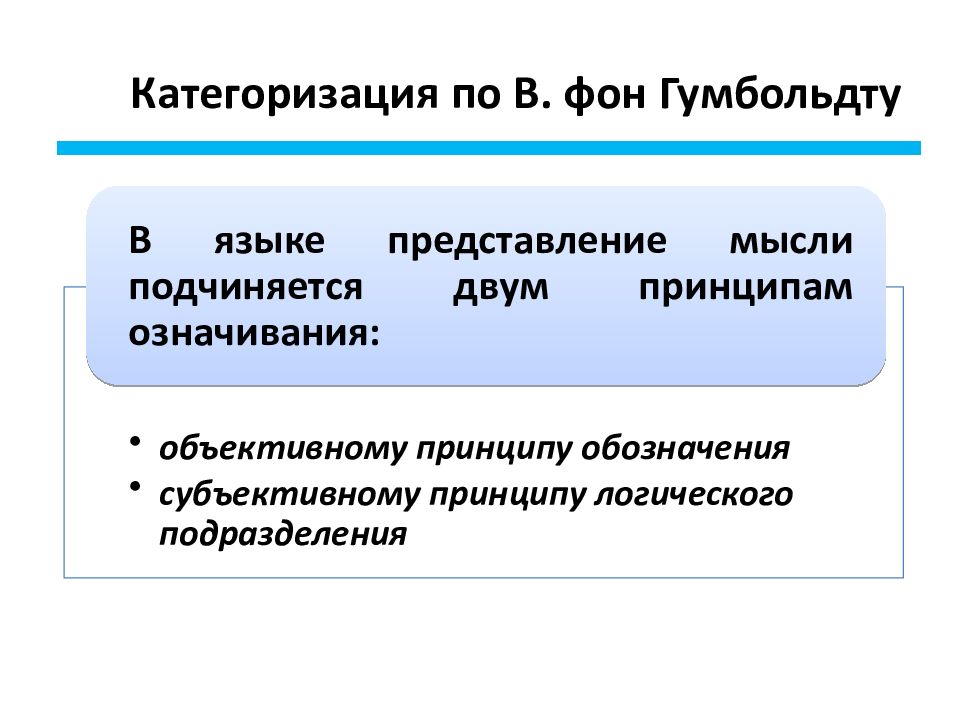 Категоризация по В. фон Гумбольдту

В языке представление мысли подчиняется двум принципам означивания:

• объективному принципу обозначения
• субъективному принципу логического подразделения